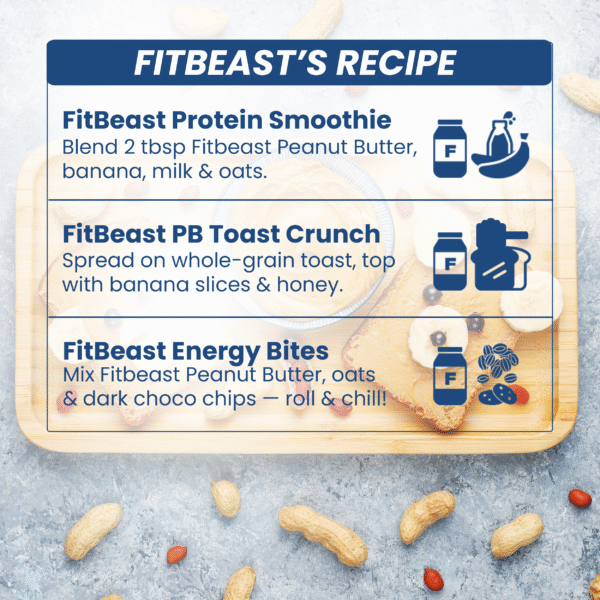 FITBEAST'S RECIPE

FitBeast Protein Smoothie
Blend 2 tbsp Fitbeast Peanut Butter, banana, milk & oats.

F

FitBeast PB Toast Crunch
Spread on whole-grain toast, top with banana slices & honey.

F

FitBeast Energy Bites
Mix Fitbeast Peanut Butter, oats & dark choco chips — roll & chill!

F